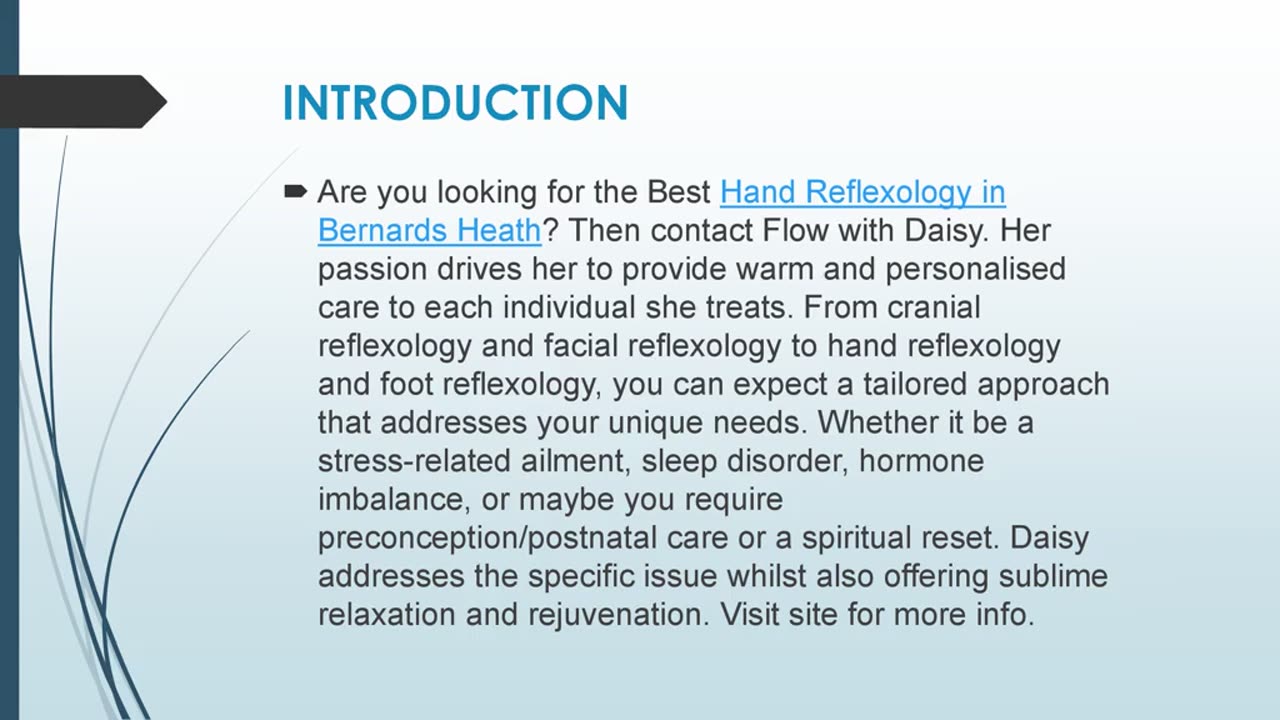 INTRODUCTION

Are you looking for the Best Hand Reflexology in Bernards Heath? Then contact Flow with Daisy. Her passion drives her to provide warm and personalised care to each individual she treats. From cranial reflexology and facial reflexology to hand reflexology and foot reflexology, you can expect a tailored approach that addresses your unique needs. Whether it be a stress-related ailment, sleep disorder, hormone imbalance, or maybe you require preconception/postnatal care or a spiritual reset. Daisy addresses the specific issue whilst also offering sublime relaxation and rejuvenation. Visit site for more info.